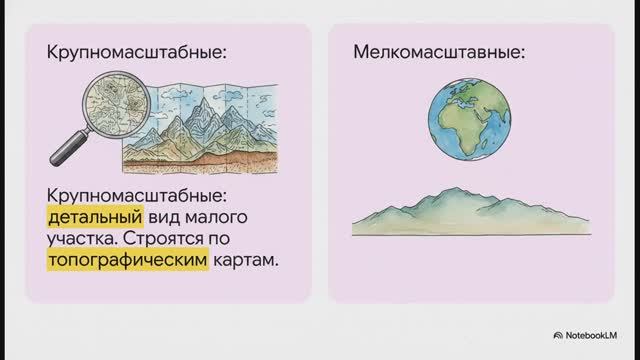 Крупномасштабные:

Крупномасштабные: детальный вид малого участка. Строятся по топографическим картам.

Мелкомасштавные:

NotebookLM